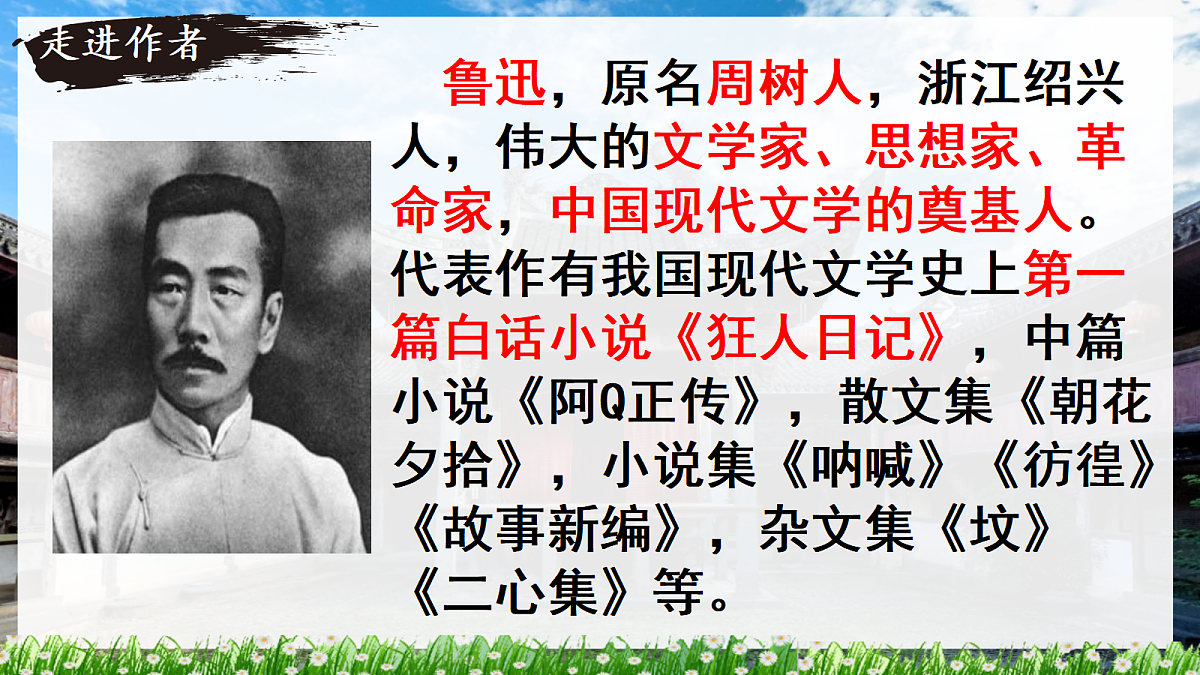 走进作者

鲁迅，原名周树人，浙江绍兴人，伟大的文学家、思想家、革命家，中国现代文学的奠基人。代表作有我国现代文学史上第一篇白话小说《狂人日记》，中篇小说《阿Q正传》，散文集《朝花夕拾》，小说集《呐喊》《彷徨》《故事新编》，杂文集《坟》《二心集》等。